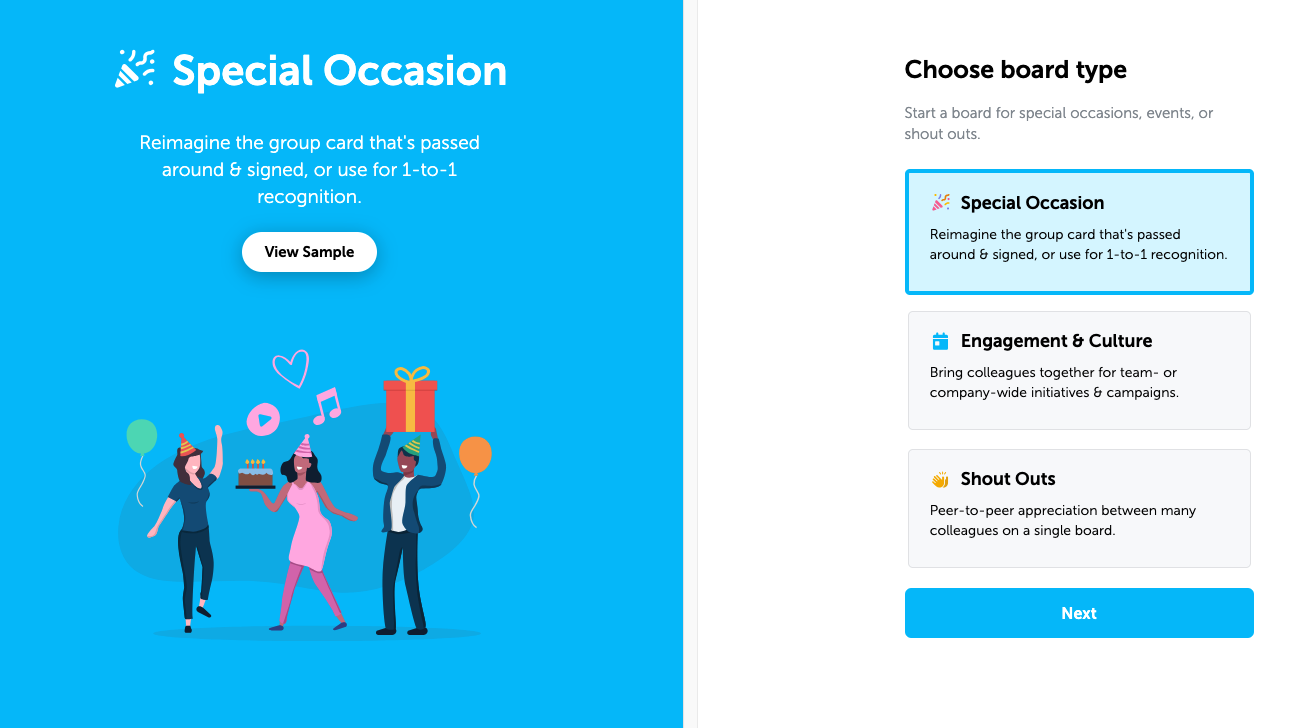 Special Occasion

Reimagine the group card that's passed around & signed, or use for 1-to-1 recognition.

View Sample

Choose board type

Start a board for special occasions, events, or shout outs.

Special Occasion
Reimagine the group card that's passed around & signed, or use for 1-to-1 recognition.

Engagement & Culture
Bring colleagues together for team- or company-wide initiatives & campaigns.

Shout Outs
Peer-to-peer appreciation between many colleagues on a single board.

Next